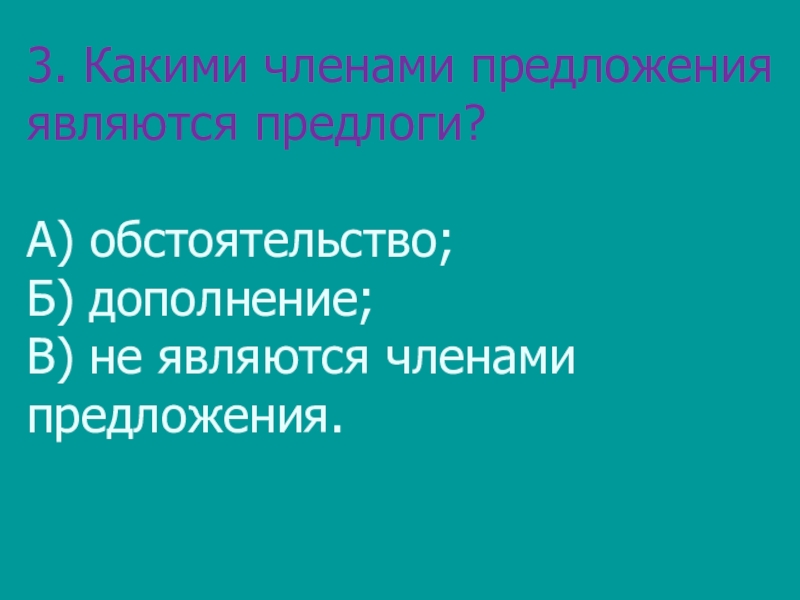 3. Какими членами предложения являются предлоги?

А) обстоятельство;
Б) дополнение;
В) не являются членами предложения.